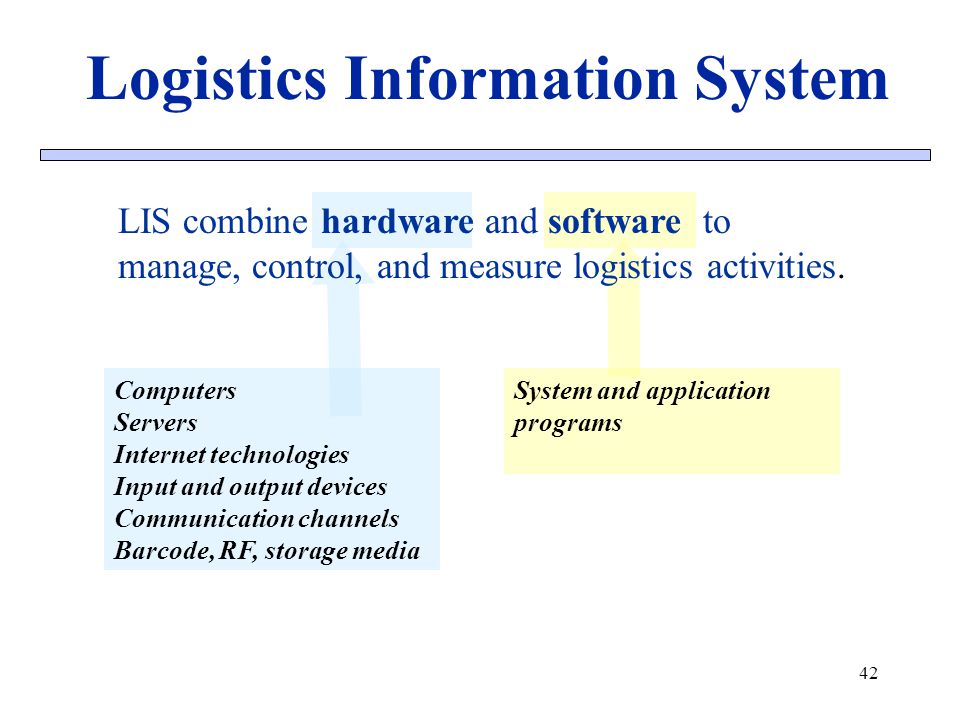 Logistics Information System

LIS combine hardware and software to manage, control, and measure logistics activities.

Computers
Servers
Internet technologies
Input and output devices
Communication channels
Barcode, RF, storage media

System and application programs

42